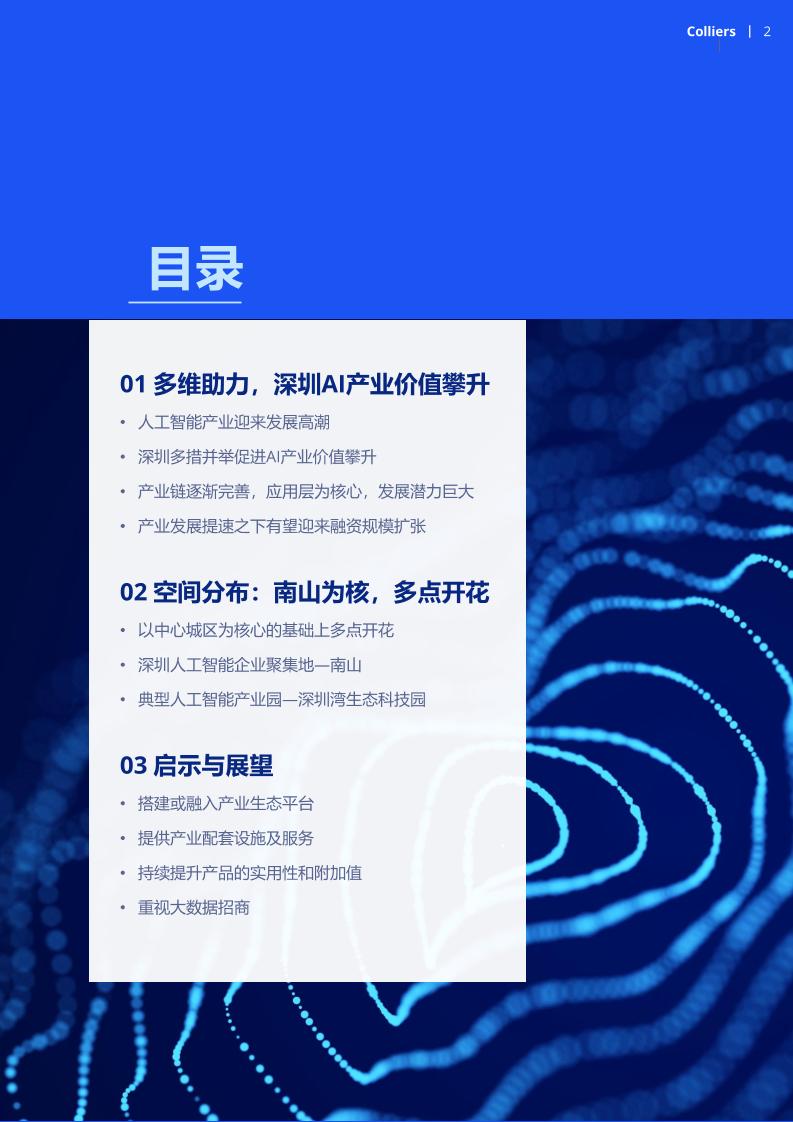 Colliers | 2

目录

01 多维助力，深圳AI产业价值攀升

• 人工智能产业迎来发展高潮
• 深圳多措并举促进AI产业价值攀升
• 产业链逐渐完善，应用层为核心，发展潜力巨大
• 产业发展提速之下有望迎来融资规模扩张

02 空间分布：南山为核，多点开花

• 以中心城区为核心的基础上多点开花
• 深圳人工智能企业聚集地—南山
• 典型人工智能产业园—深圳湾生态科技园

03 启示与展望

• 搭建或融入产业生态平台
• 提供产业配套设施及服务
• 持续提升产品的实用性和附加值
• 重视大数据招商